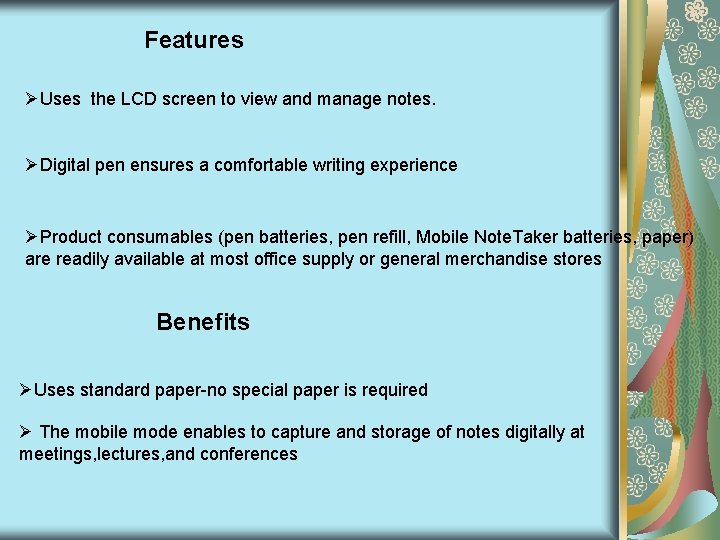 Features

➢Uses  the LCD screen to view and manage notes.

➢Digital pen ensures a comfortable writing experience

➢Product consumables (pen batteries, pen refill, Mobile NoteTaker batteries, paper) are readily available at most office supply or general merchandise stores

Benefits

➢Uses standard paper-no special paper is required

➢ The mobile mode enables to capture and storage of notes digitally at meetings,lectures,and conferences